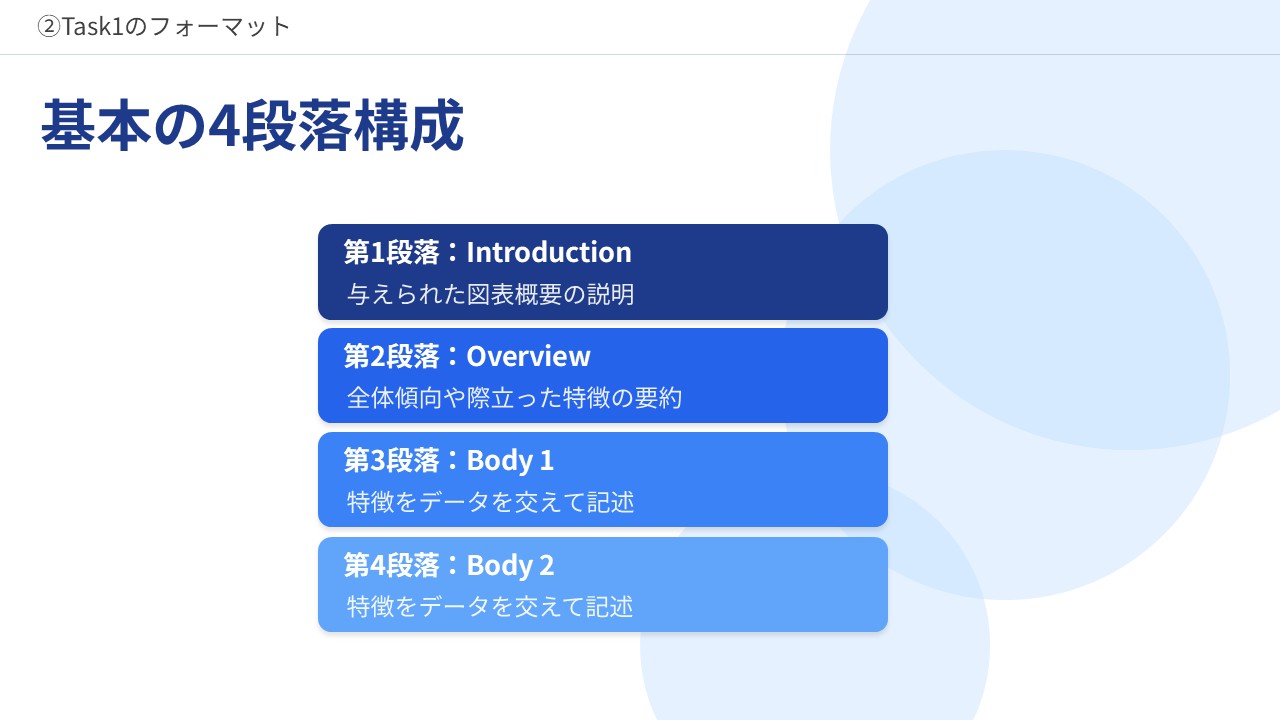 ②Task1のフォーマット

基本の4段落構成

第1段落：Introduction
与えられた図表概要の説明

第2段落：Overview
全体傾向や際立った特徴の要約

第3段落：Body 1
特徴をデータを交えて記述

第4段落：Body 2
特徴をデータを交えて記述